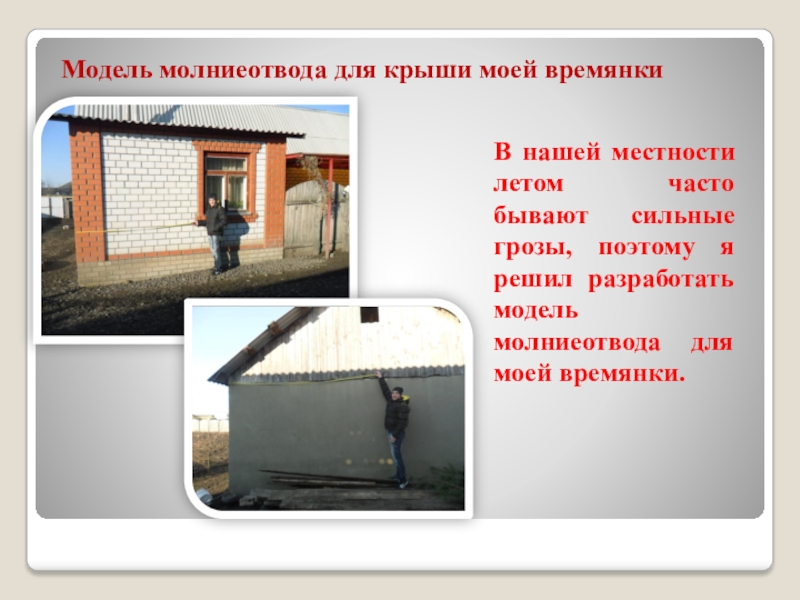 Модель молниеотвода для крыши моей времянки

В нашей местности летом часто бывают сильные грозы, поэтому я решил разработать модель молниеотвода для моей времянки.